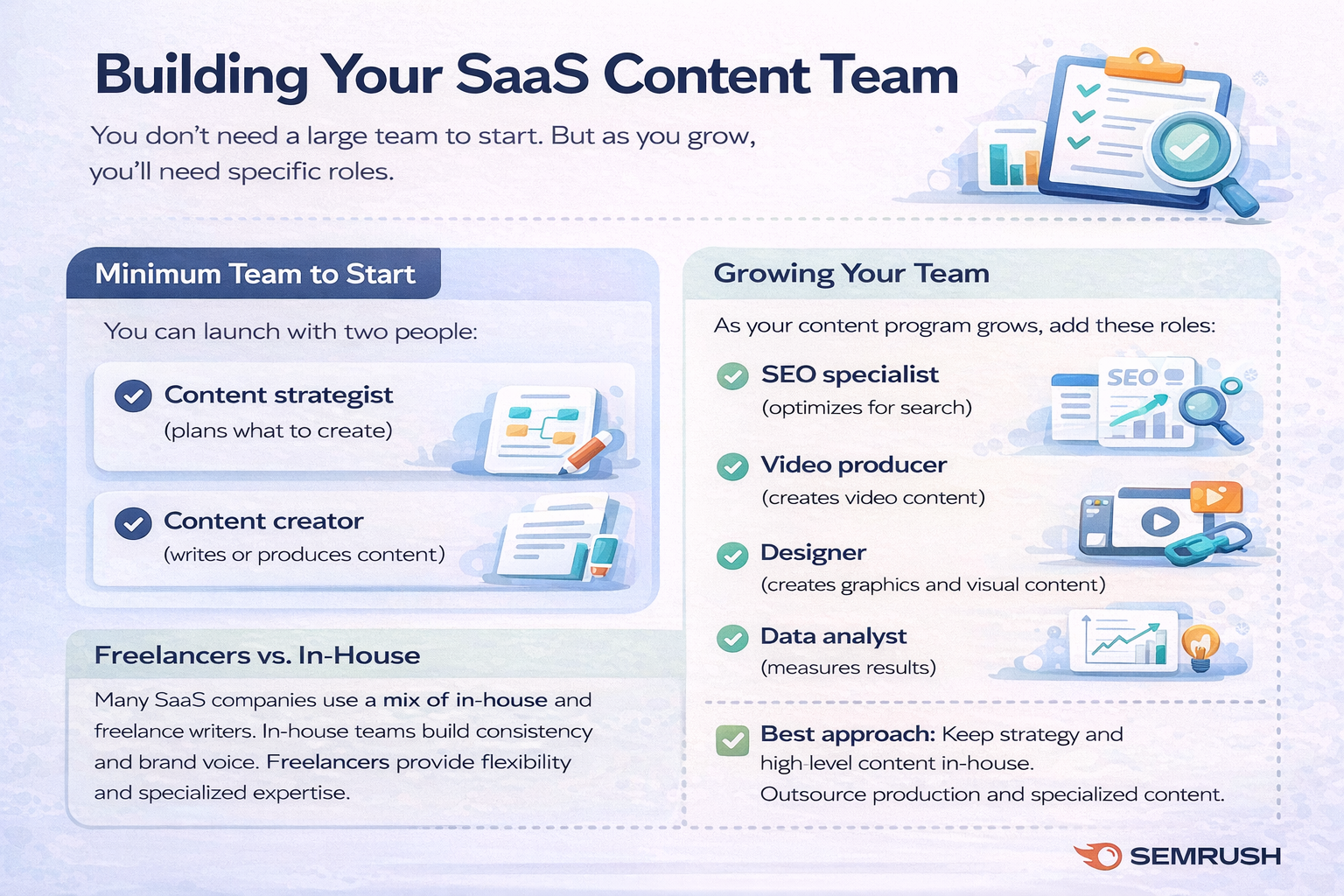 Building Your SaaS Content Team

You don't need a large team to start. But as you grow, you'll need specific roles.

Minimum Team to Start

You can launch with two people:

Content strategist
(plans what to create)

Content creator
(writes or produces content)

Freelancers vs. In-House

Many SaaS companies use a mix of in-house and freelance writers. In-house teams build consistency and brand voice. Freelancers provide flexibility and specialized expertise.

Growing Your Team

As your content program grows, add these roles:

SEO specialist
(optimizes for search)

SEO

Video producer
(creates video content)

Designer
(creates graphics and visual content)

Data analyst
(measures results)

Best approach: Keep strategy and high-level content in-house.
Outsource production and specialized content.

SEMRUSH